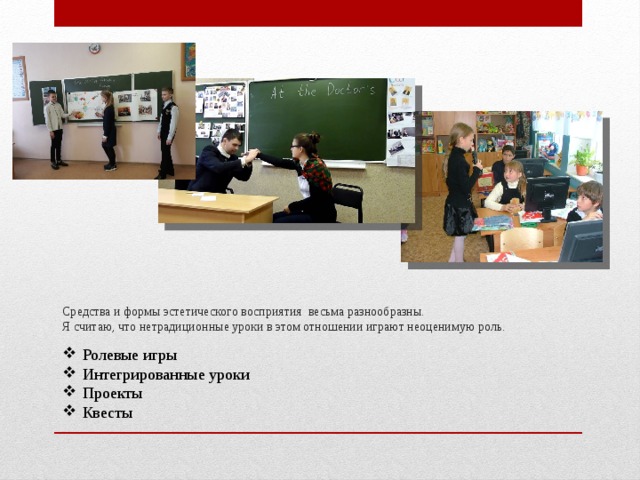 At the Doctor's

Средства и формы эстетического восприятия весьма разнообразны.
Я считаю, что нетрадиционные уроки в этом отношении играют неоценимую роль.

❖ Ролевые игры
❖ Интегрированные уроки
❖ Проекты
❖ Квесты